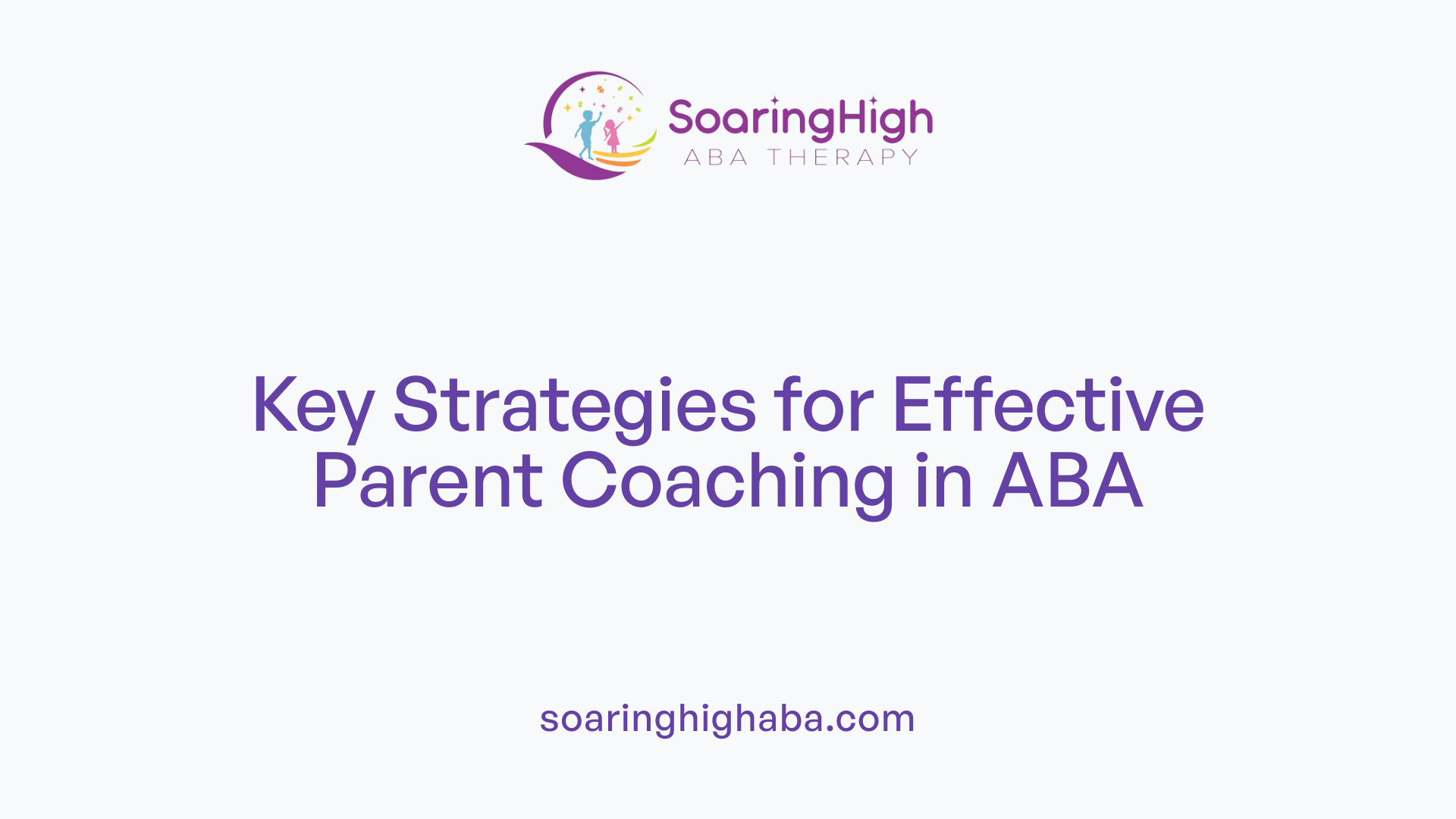 SoaringHigh
ABA THERAPY

Key Strategies for Effective Parent Coaching in ABA

soaringhighaba.com